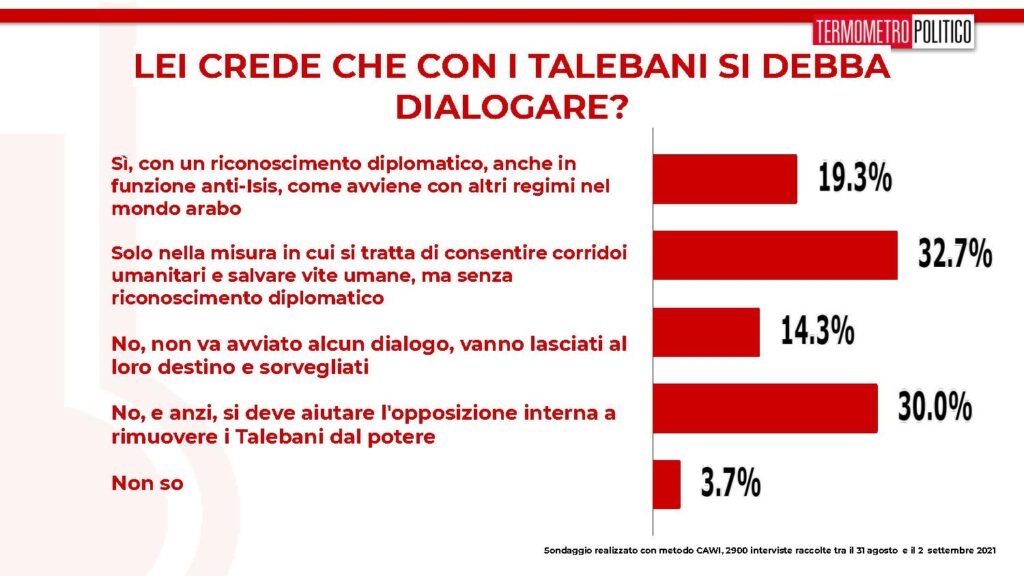 TERMOMETRO POLITICO

LEI CREDE CHE CON I TALEBANI SI DEBBA DIALOGARE?

Sì, con un riconoscimento diplomatico, anche in funzione anti-Isis, come avviene con altri regimi nel mondo arabo

19.3%

Solo nella misura in cui si tratta di consentire corridoi umanitari e salvare vite umane, ma senza riconoscimento diplomatico

32.7%

No, non va avviato alcun dialogo, vanno lasciati al loro destino e sorvegliati

14.3%

No, e anzi, si deve aiutare l'opposizione interna a rimuovere i Talebani dal potere

30.0%

Non so

3.7%

Sondaggio realizzato con metodo CAWI, 2900 interviste raccolte tra il 31 agosto e il 2 settembre 2021